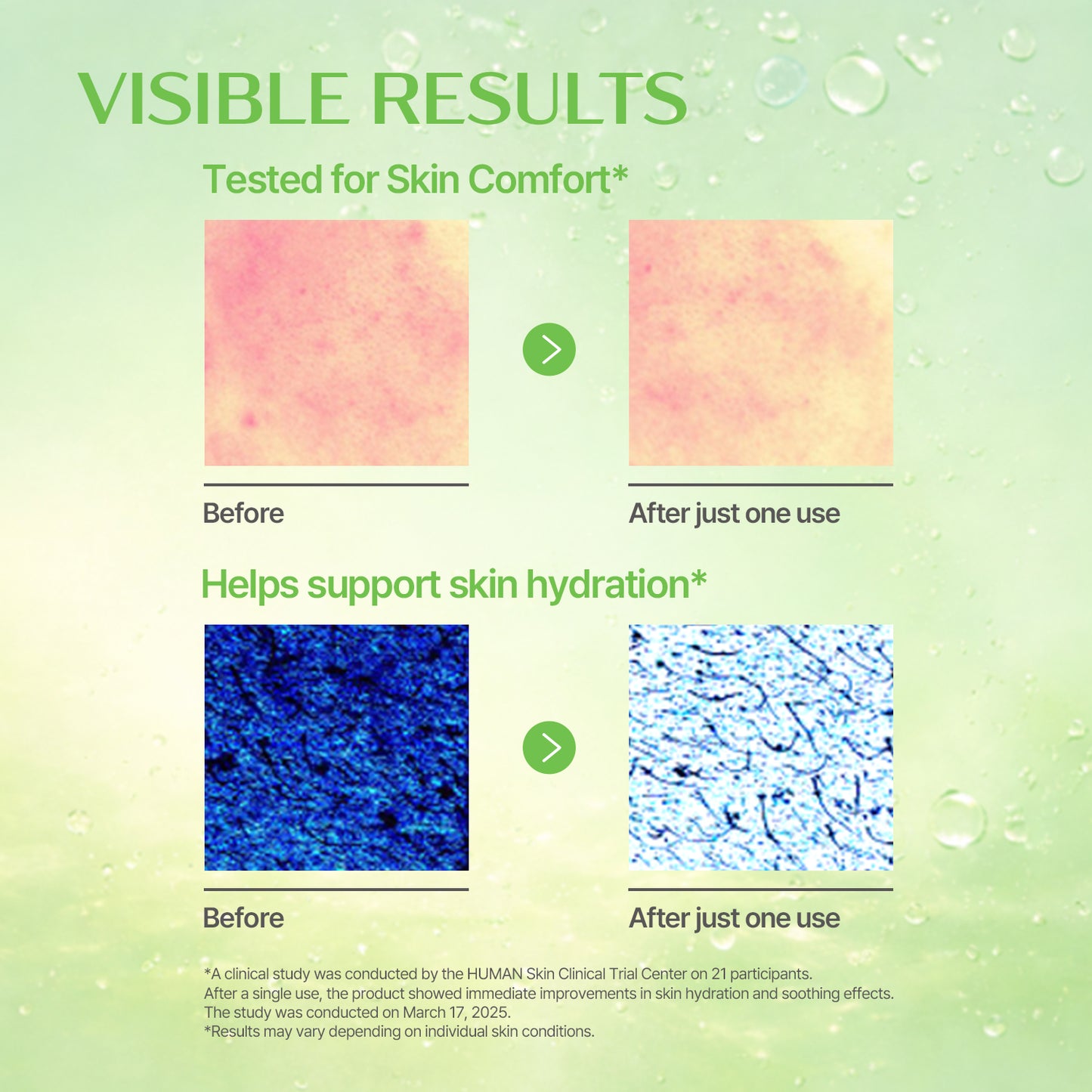 VISIBLE RESULTS

Tested for Skin Comfort*

Before

After just one use

Helps support skin hydration*

Before

After just one use

*A clinical study was conducted by the HUMAN Skin Clinical Trial Center on 21 participants.
After a single use, the product showed immediate improvements in skin hydration and soothing effects.
The study was conducted on March 17, 2025.
*Results may vary depending on individual skin conditions.